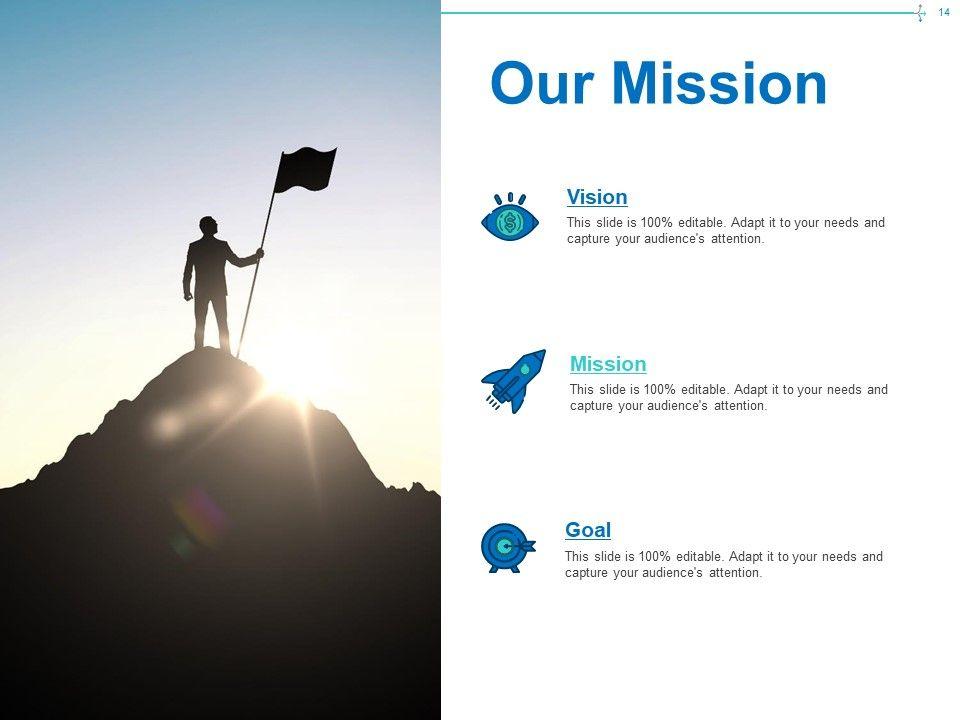 14

Our Mission

Vision

This slide is 100% editable. Adapt it to your needs and capture your audience's attention.

Mission

This slide is 100% editable. Adapt it to your needs and capture your audience's attention.

Goal

This slide is 100% editable. Adapt it to your needs and capture your audience's attention.